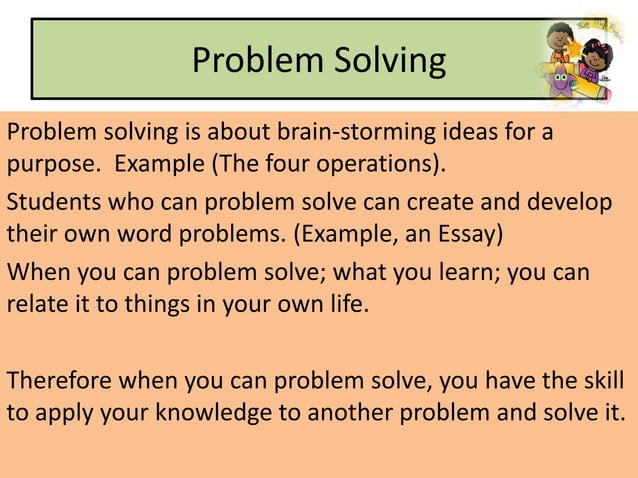 Problem Solving

Problem solving is about brain-storming ideas for a purpose.  Example (The four operations).

Students who can problem solve can create and develop their own word problems. (Example, an Essay)

When you can problem solve; what you learn; you can relate it to things in your own life.

Therefore when you can problem solve, you have the skill to apply your knowledge to another problem and solve it.